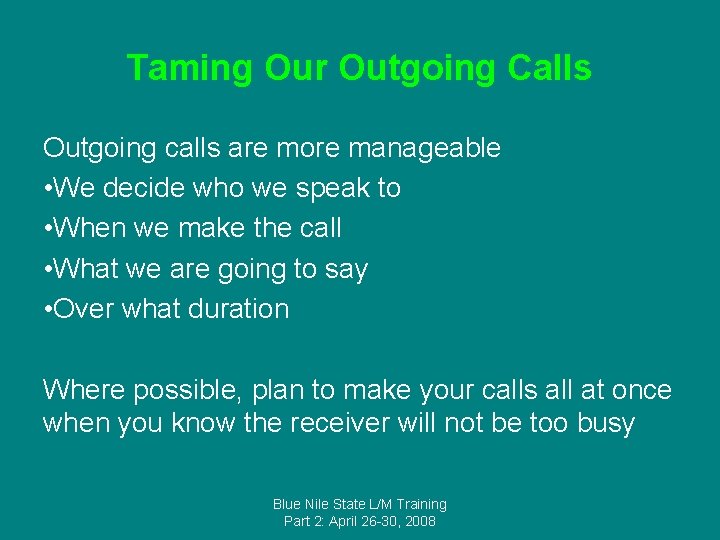 Taming Our Outgoing Calls

Outgoing calls are more manageable
•We decide who we speak to
•When we make the call
•What we are going to say
•Over what duration

Where possible, plan to make your calls all at once when you know the receiver will not be too busy

Blue Nile State L/M Training
Part 2: April 26-30, 2008